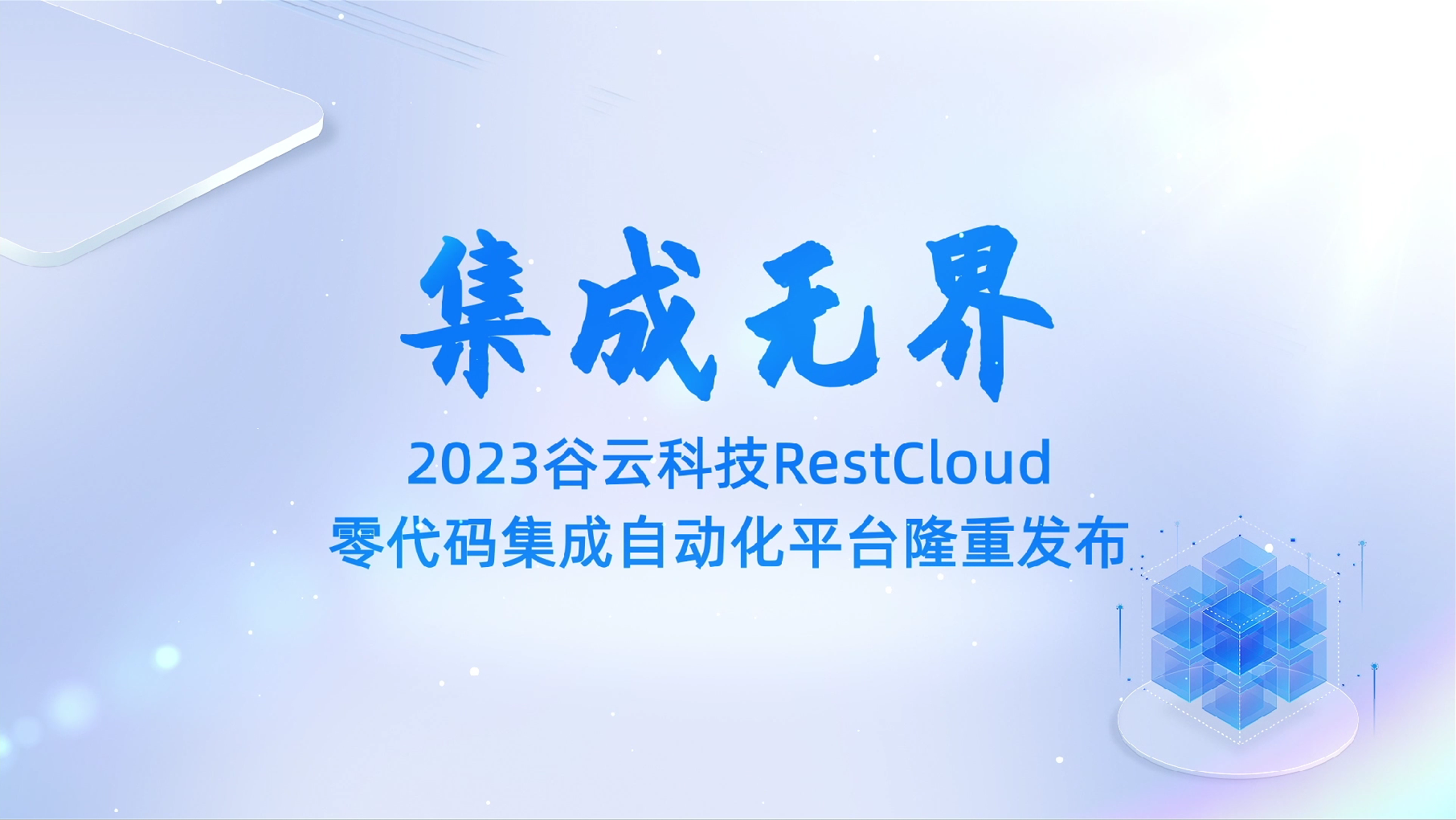 集成无界

2023谷云科技RestCloud
零代码集成自动化平台隆重发布